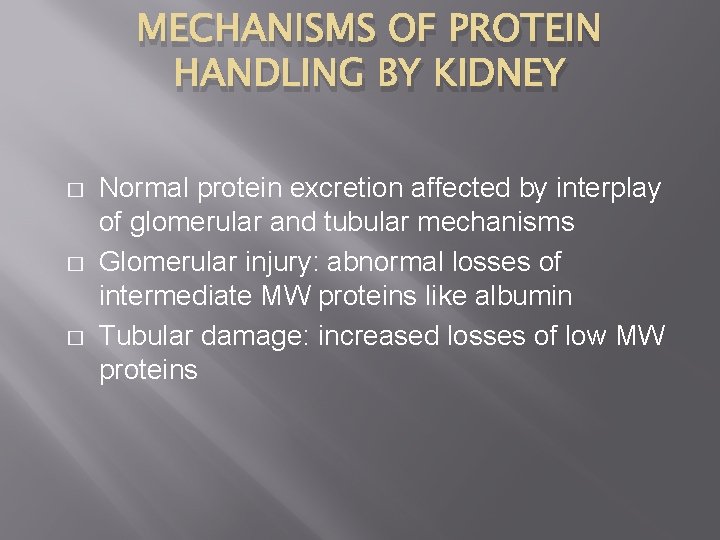 MECHANISMS OF PROTEIN HANDLING BY KIDNEY

□ Normal protein excretion affected by interplay of glomerular and tubular mechanisms
□ Glomerular injury: abnormal losses of intermediate MW proteins like albumin
□ Tubular damage: increased losses of low MW proteins